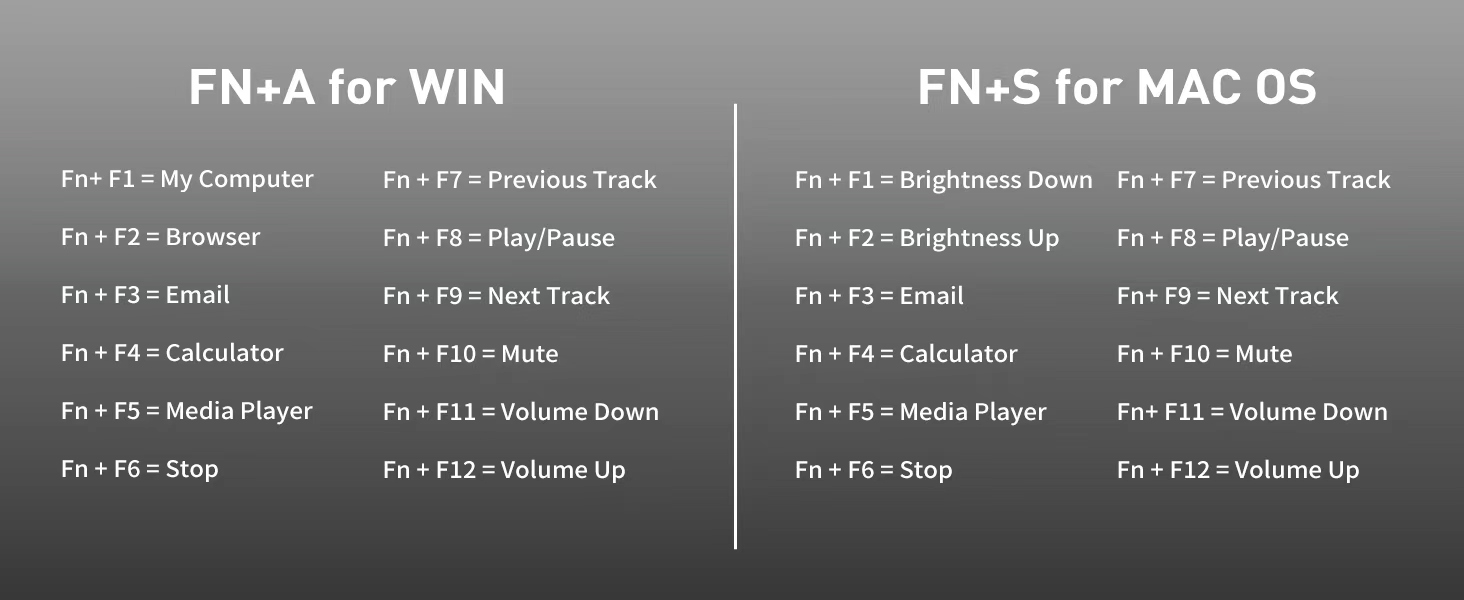 FN+A for WIN

Fn+ F1 = My Computer
Fn + F2 = Browser
Fn + F3 = Email
Fn + F4 = Calculator
Fn + F5 = Media Player
Fn + F6 = Stop

Fn + F7 = Previous Track
Fn + F8 = Play/Pause
Fn + F9 = Next Track
Fn + F10 = Mute
Fn + F11 = Volume Down
Fn + F12 = Volume Up

FN+S for MAC OS

Fn + F1 = Brightness Down
Fn + F2 = Brightness Up
Fn + F3 = Email
Fn + F4 = Calculator
Fn + F5 = Media Player
Fn + F6 = Stop

Fn + F7 = Previous Track
Fn + F8 = Play/Pause
Fn+ F9 = Next Track
Fn + F10 = Mute
Fn+ F11 = Volume Down
Fn + F12 = Volume Up